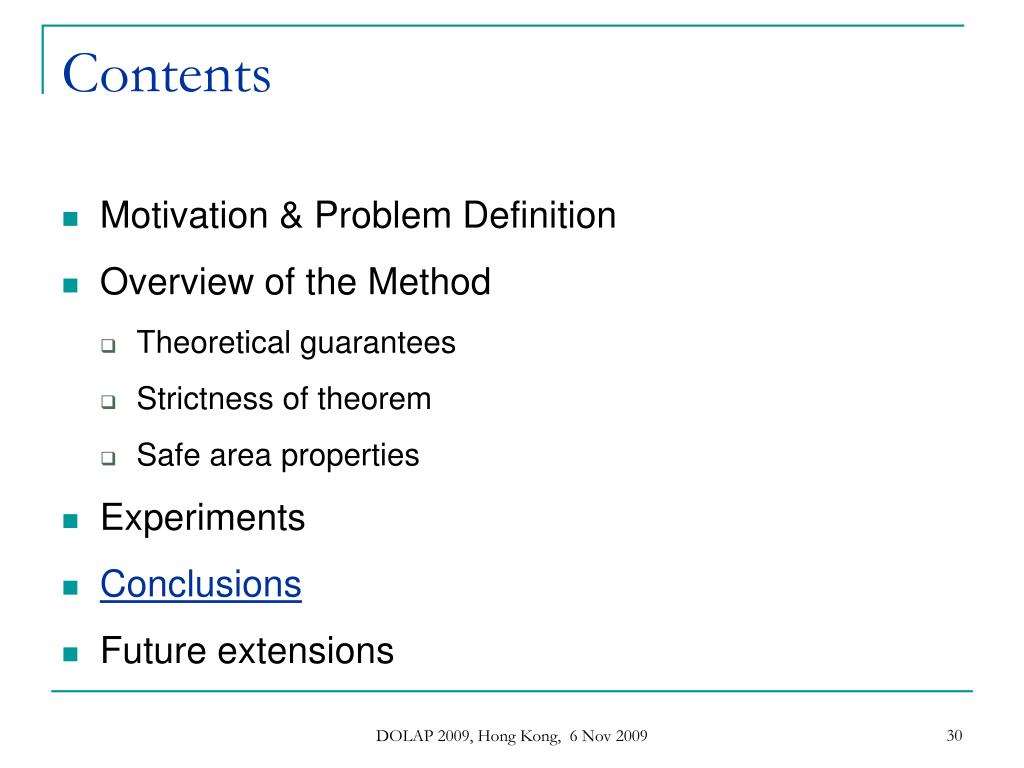 Contents

- Motivation & Problem Definition
- Overview of the Method
  - Theoretical guarantees
  - Strictness of theorem
  - Safe area properties
- Experiments
- Conclusions
- Future extensions

DOLAP 2009, Hong Kong, 6 Nov 2009

30